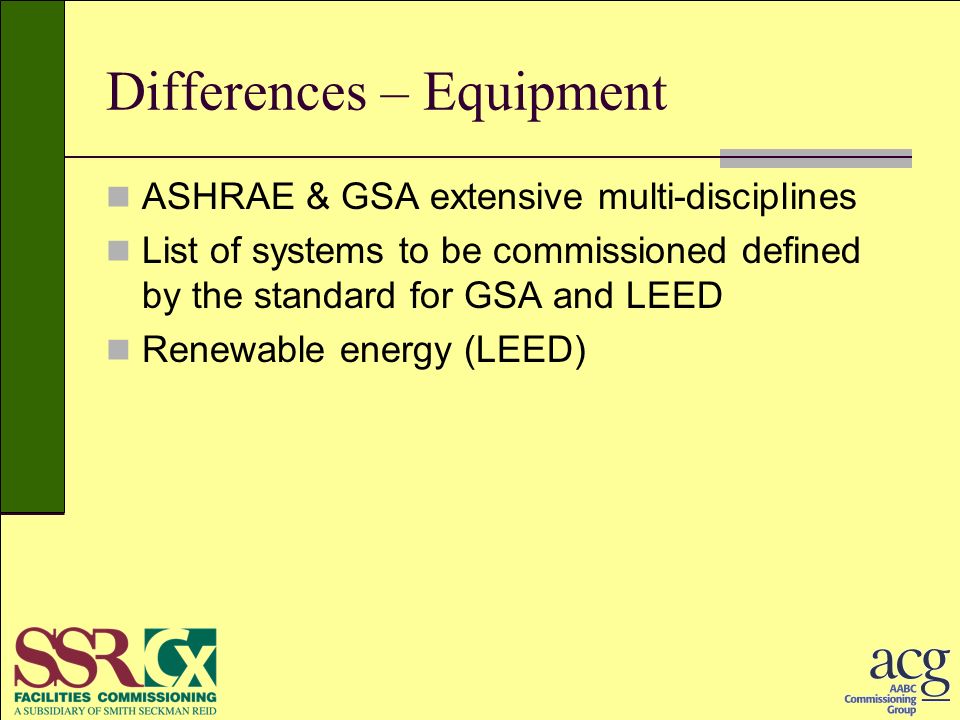 Differences – Equipment

ASHRAE & GSA extensive multi-disciplines

List of systems to be commissioned defined by the standard for GSA and LEED

Renewable energy (LEED)

SSRCx
FACILITIES COMMISSIONING
A SUBSIDIARY OF SMITH SECKMAN REID

acg
AABC
Commissioning
Group